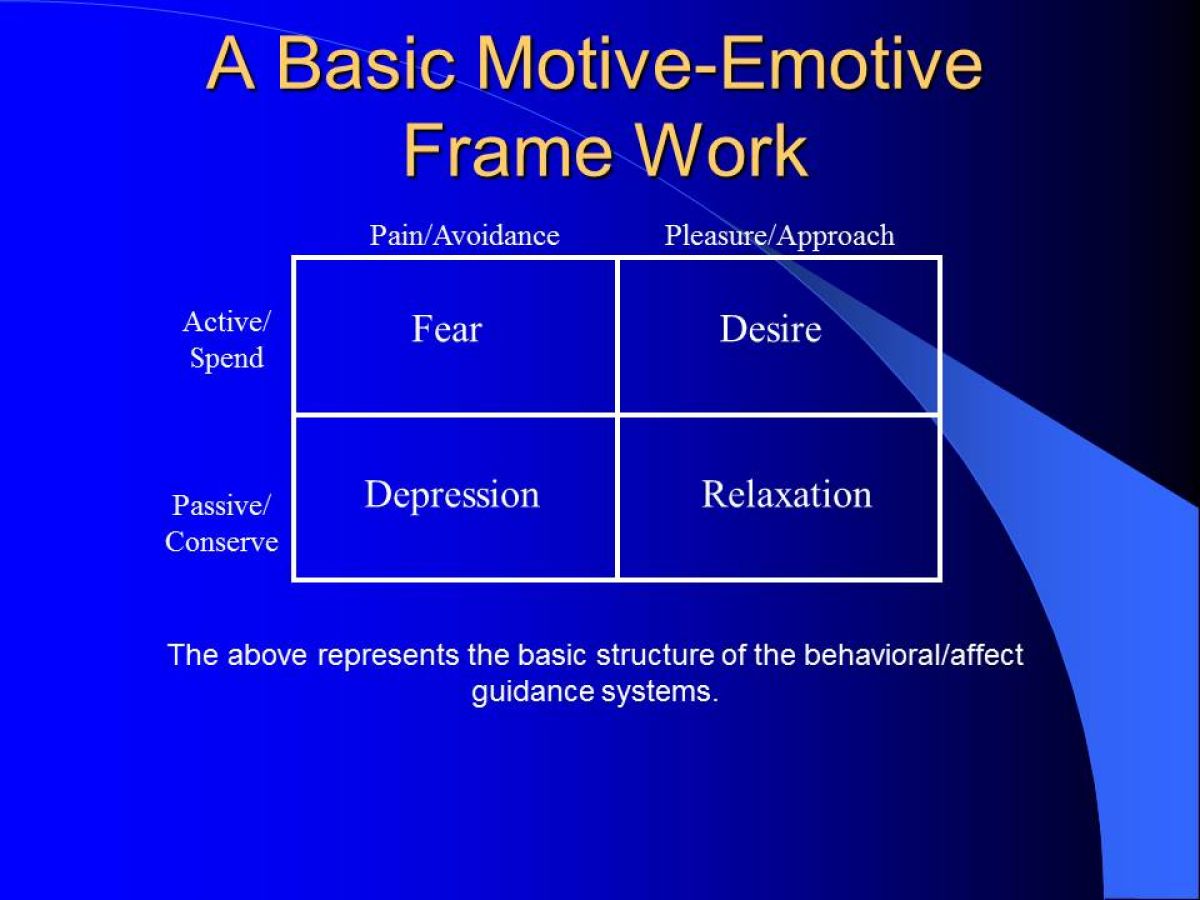 A Basic Motive-Emotive Frame Work

| | Pain/Avoidance | Pleasure/Approach |
|---|---|---|
| Active/ Spend | Fear | Desire |
| Passive/ Conserve | Depression | Relaxation |

The above represents the basic structure of the behavioral/affect guidance systems.